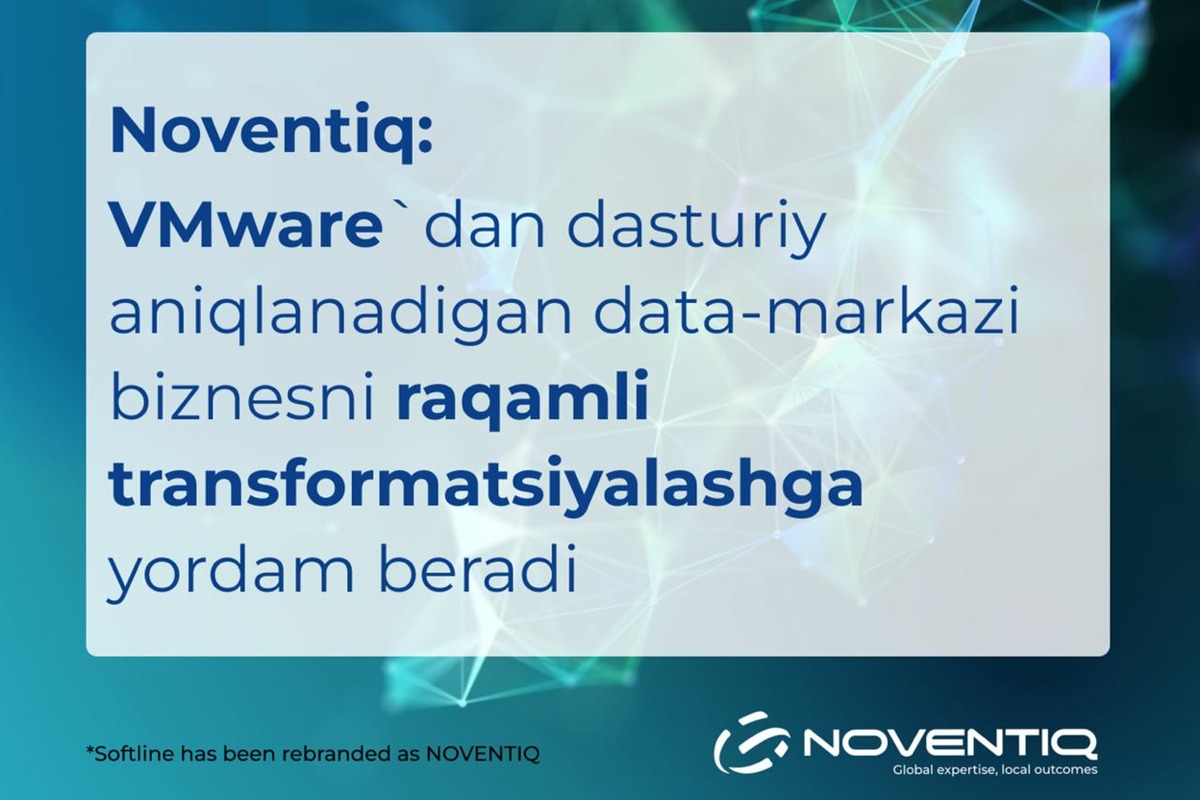 Noventiq:
VMware`dan dasturiy aniqlanadigan data-markazi biznesni raqamli transformatsiyalashga yordam beradi

*Softline has been rebranded as NOVENTIQ

NOVENTIQ
Global expertise, local outcomes